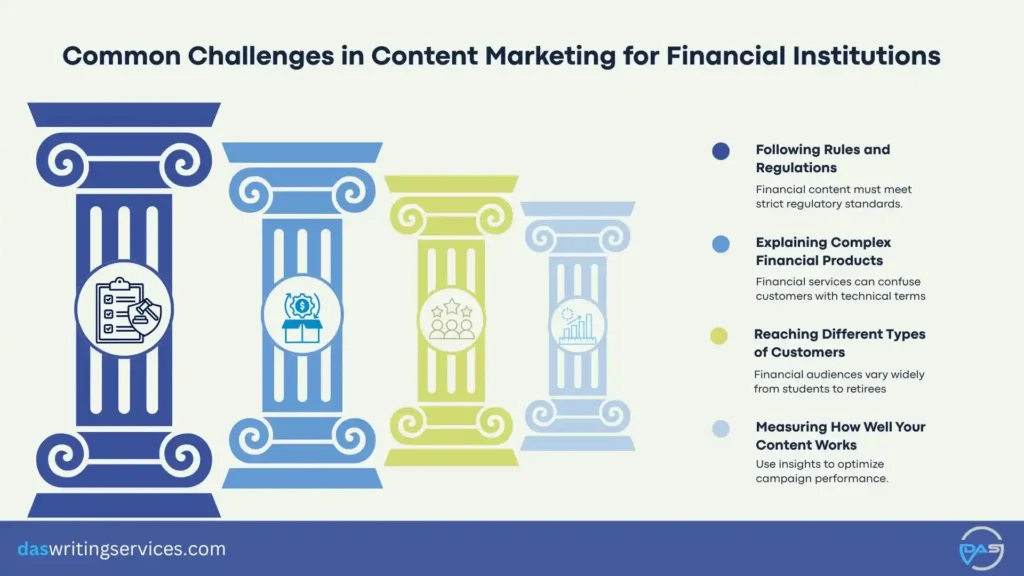 Common Challenges in Content Marketing for Financial Institutions

Following Rules and Regulations
Financial content must meet strict regulatory standards.

Explaining Complex Financial Products
Financial services can confuse customers with technical terms

Reaching Different Types of Customers
Financial audiences vary widely from students to retirees

Measuring How Well Your Content Works
Use insights to optimize campaign performance.

daswritingservices.com

DAS